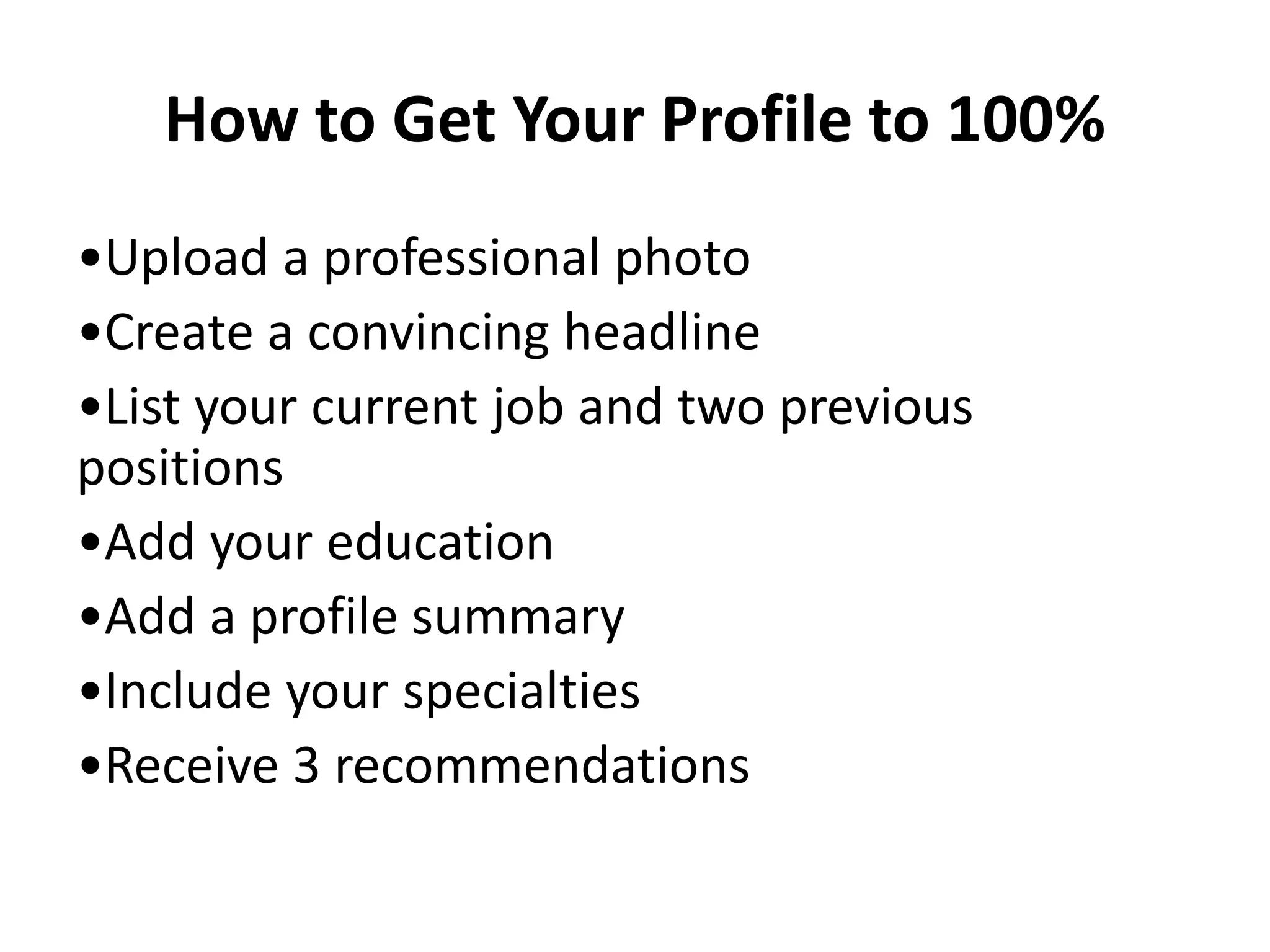 How to Get Your Profile to 100%

•Upload a professional photo
•Create a convincing headline
•List your current job and two previous positions
•Add your education
•Add a profile summary
•Include your specialties
•Receive 3 recommendations